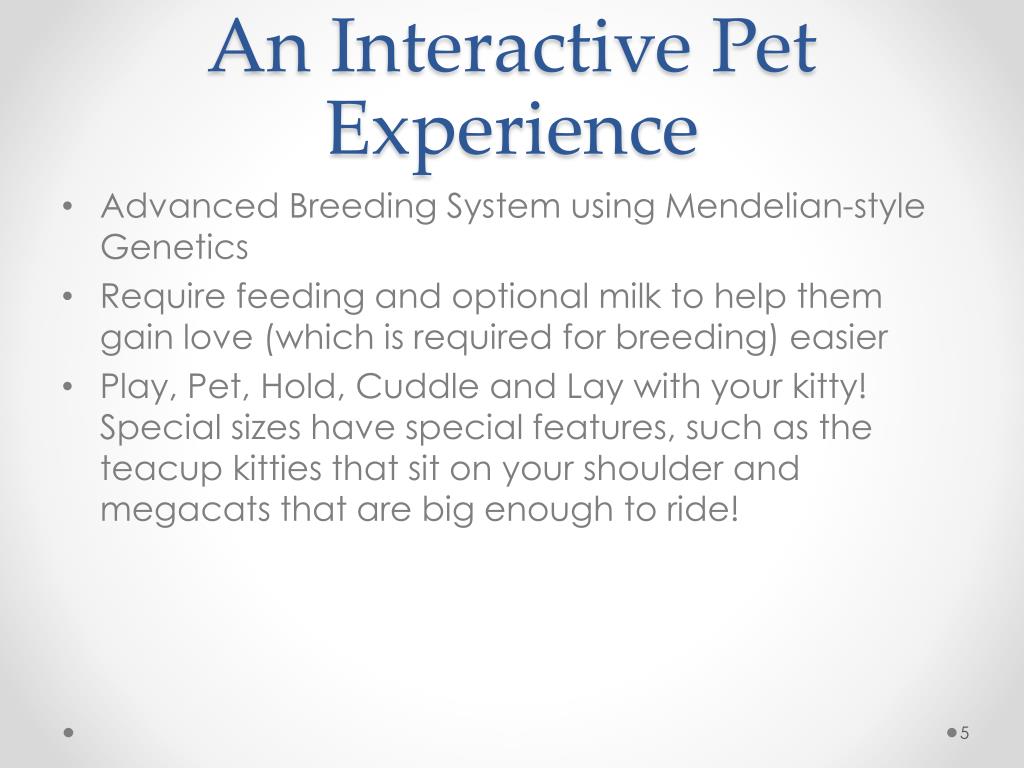 An Interactive Pet Experience

• Advanced Breeding System using Mendelian-style Genetics
• Require feeding and optional milk to help them gain love (which is required for breeding) easier
• Play, Pet, Hold, Cuddle and Lay with your kitty! Special sizes have special features, such as the teacup kitties that sit on your shoulder and megacats that are big enough to ride!

5